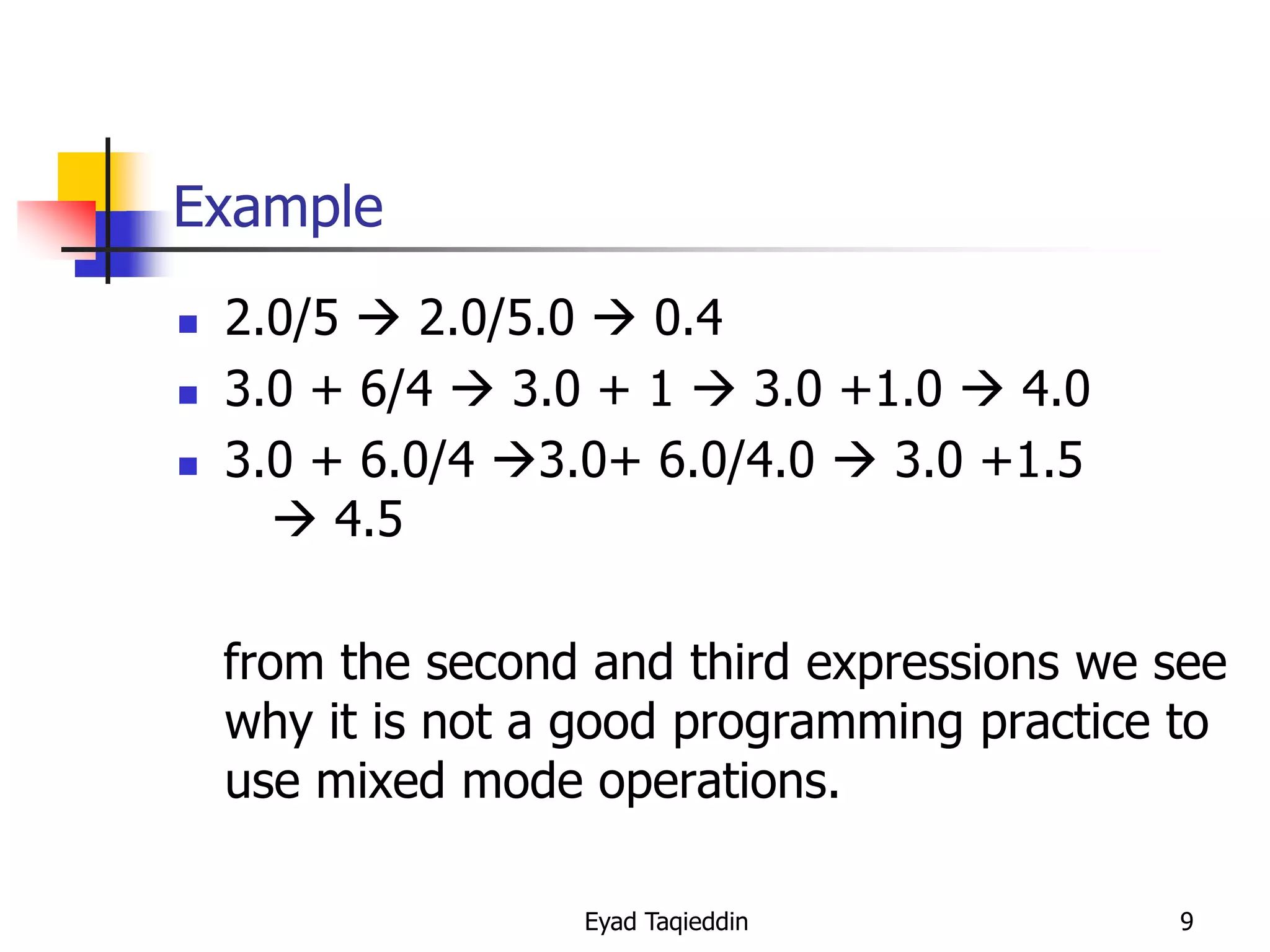 Example

- 2.0/5 → 2.0/5.0 → 0.4
- 3.0 + 6/4 → 3.0 + 1 → 3.0 +1.0 → 4.0
- 3.0 + 6.0/4 →3.0+ 6.0/4.0 → 3.0 +1.5 → 4.5

from the second and third expressions we see why it is not a good programming practice to use mixed mode operations.

Eyad Taqieddin

9